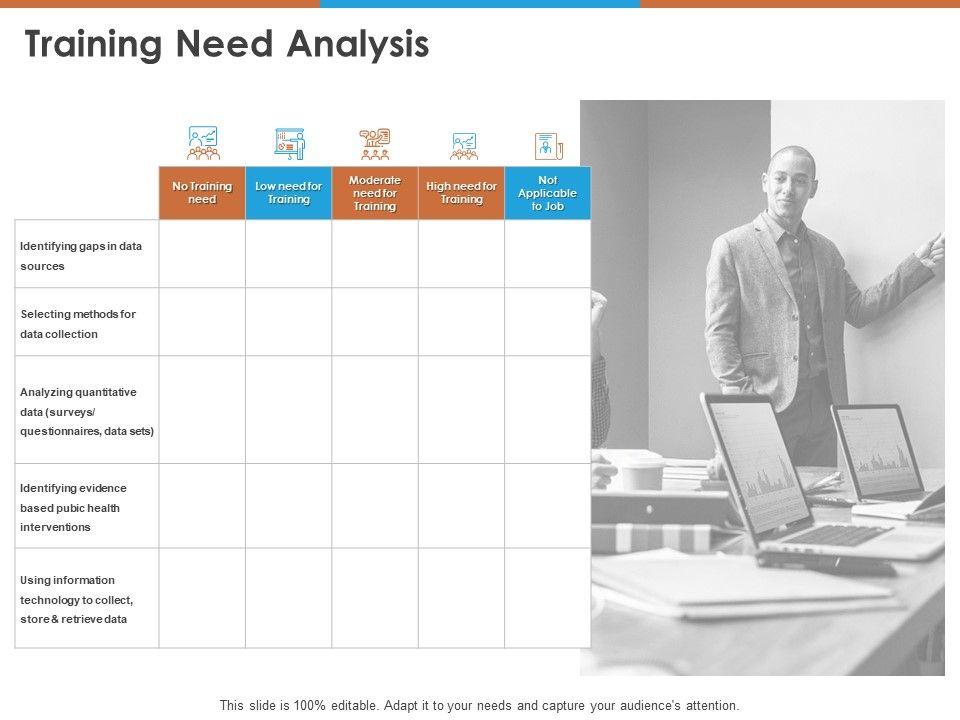 Training Need Analysis

| | No Training need | Low need for Training | Moderate need for Training | High need for Training | Not Applicable to Job |
|---|---|---|---|---|---|
| Identifying gaps in data sources | | | | | |
| Selecting methods for data collection | | | | | |
| Analyzing quantitative data (surveys/ questionnaires, data sets) | | | | | |
| Identifying evidence based pubic health interventions | | | | | |
| Using information technology to collect, store & retrieve data | | | | | |

This slide is 100% editable. Adapt it to your needs and capture your audience's attention.